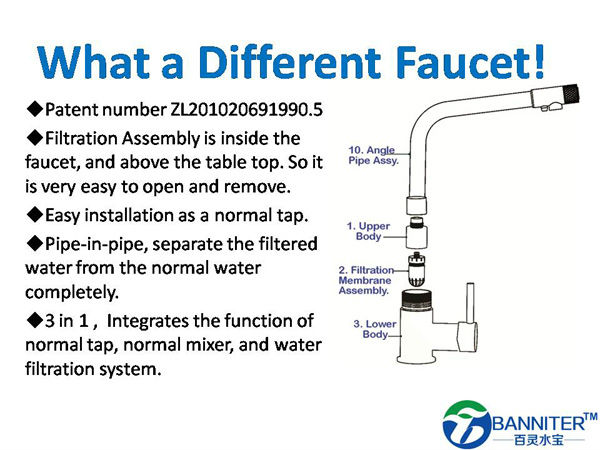 What a Different Faucet!

◆Patent number ZL201020691990.5

◆Filtration Assembly is inside the faucet, and above the table top. So it is very easy to open and remove.

◆Easy installation as a normal tap.

◆Pipe-in-pipe, separate the filtered water from the normal water completely.

◆3 in 1 , Integrates the function of normal tap, normal mixer, and water filtration system.

10. Angle Pipe Assy.

1. Upper Body

2. Filtration Membrane Assembly.

3. Lower Body

BANNITER™
百灵水宝